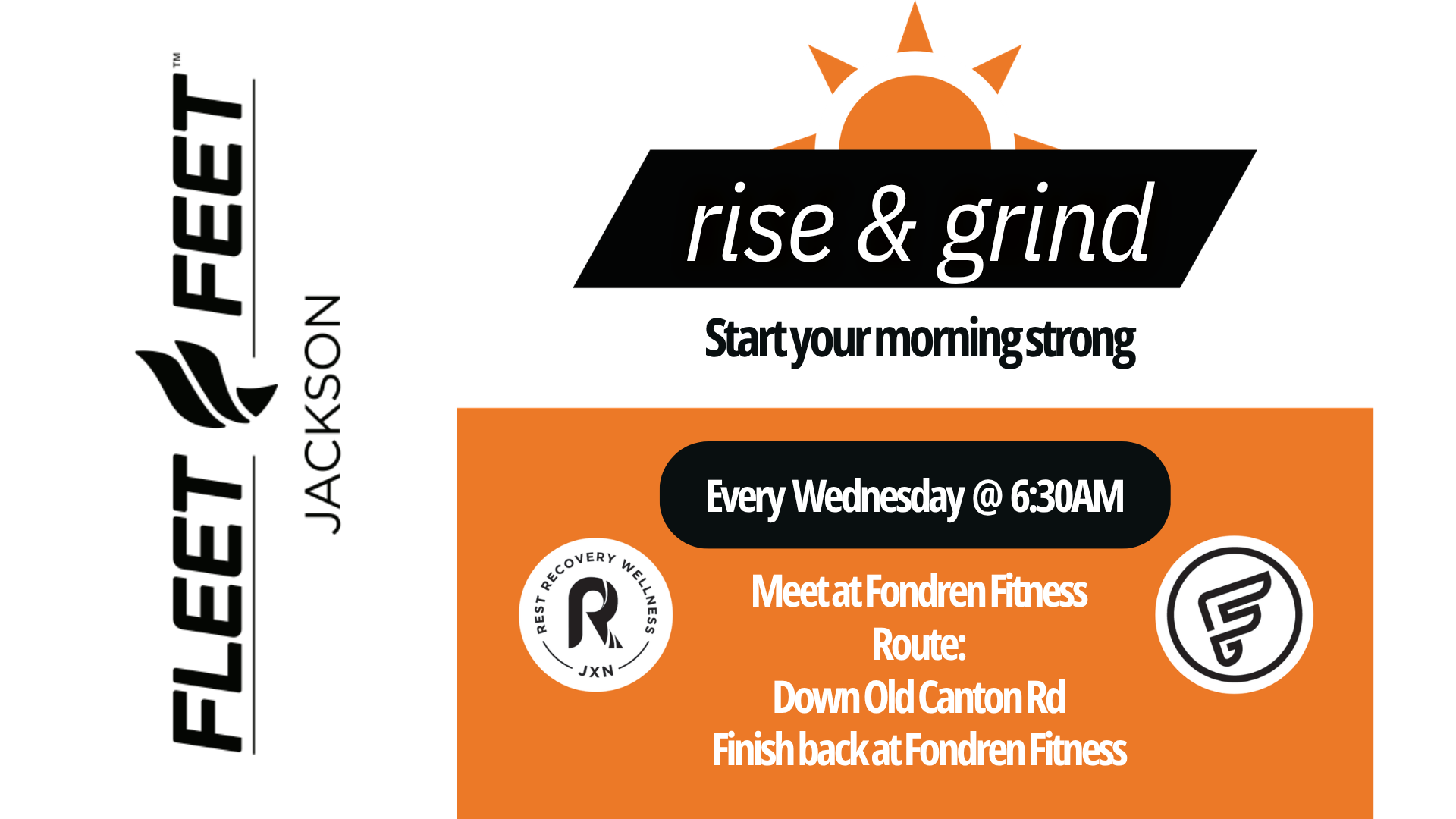 FLEET FEET™
JACKSON

rise & grind

Start your morning strong

Every Wednesday @ 6:30AM

REST RECOVERY WELLNESS
R
JXN

Meet at Fondren Fitness
Route:
Down Old Canton Rd
Finish back at Fondren Fitness